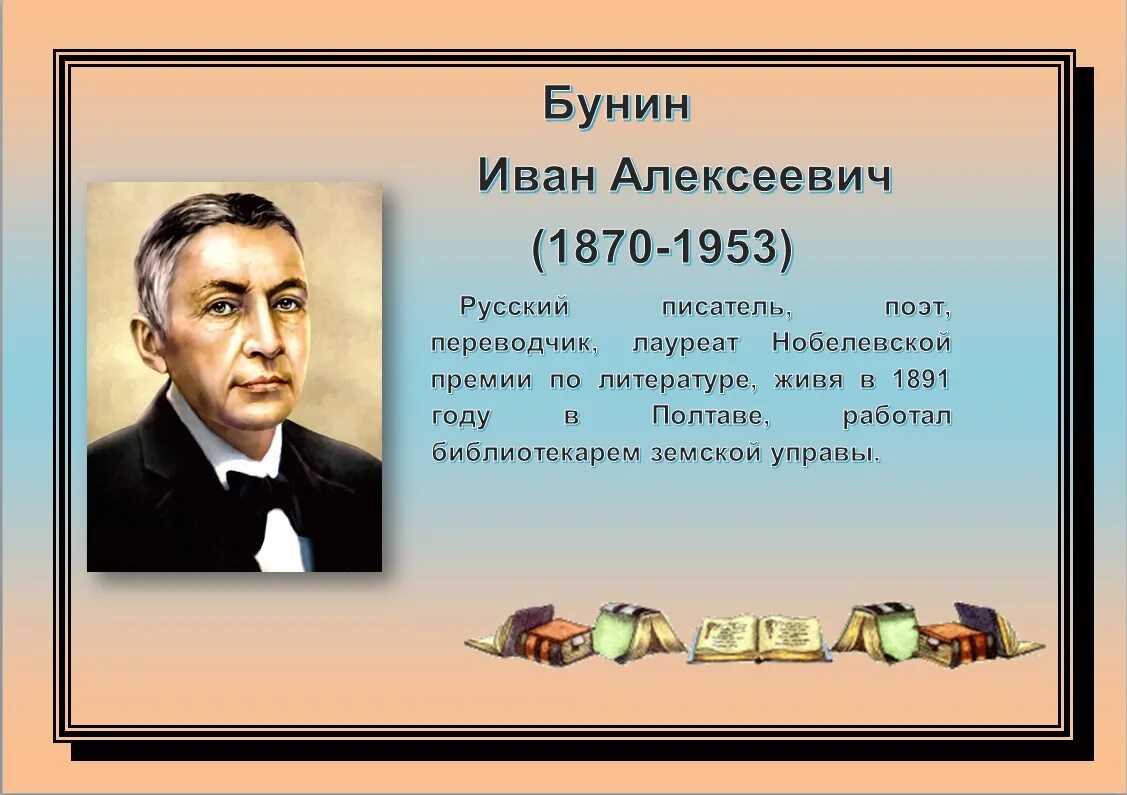 Бунин

Иван Алексеевич

(1870-1953)

Русский писатель, поэт, переводчик, лауреат Нобелевской премии по литературе, живя в 1891 году в Полтаве, работал библиотекарем земской управы.